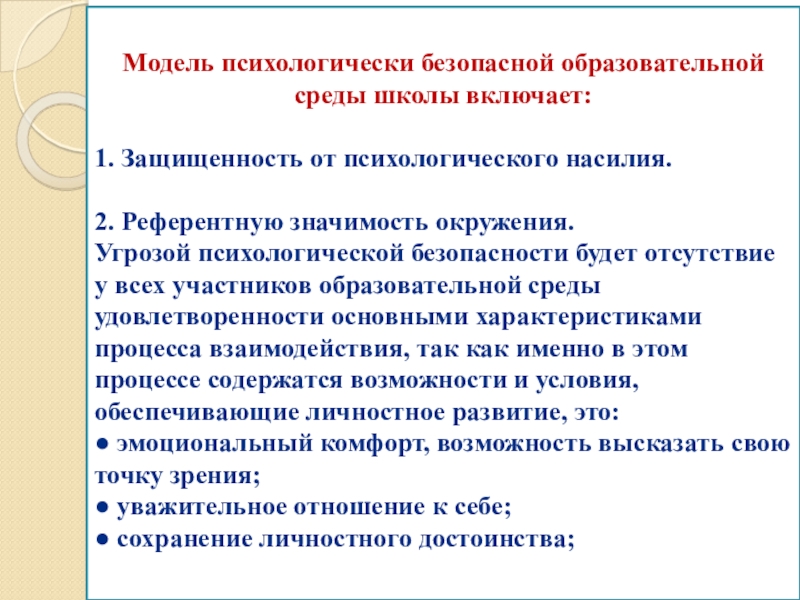 Модель психологически безопасной образовательной среды школы включает:

1. Защищенность от психологического насилия.

2. Референтную значимость окружения.
Угрозой психологической безопасности будет отсутствие у всех участников образовательной среды удовлетворенности основными характеристиками процесса взаимодействия, так как именно в этом процессе содержатся возможности и условия, обеспечивающие личностное развитие, это:
● эмоциональный комфорт, возможность высказать свою точку зрения;
● уважительное отношение к себе;
● сохранение личностного достоинства;